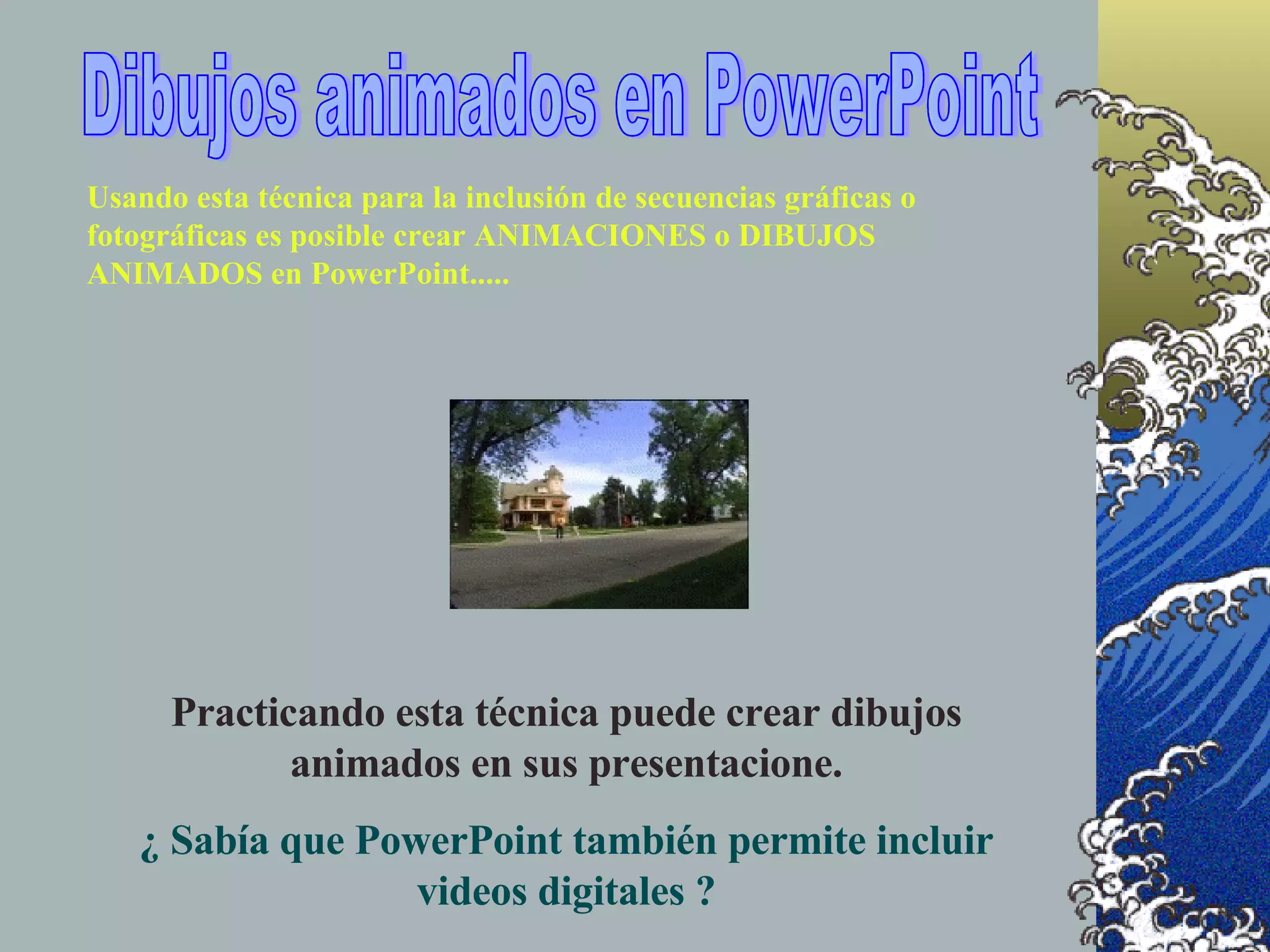 Dibujos animados en PowerPoint

Usando esta técnica para la inclusión de secuencias gráficas o fotográficas es posible crear ANIMACIONES o DIBUJOS ANIMADOS en PowerPoint.....

Practicando esta técnica puede crear dibujos animados en sus presentacione.

¿ Sabía que PowerPoint también permite incluir videos digitales ?